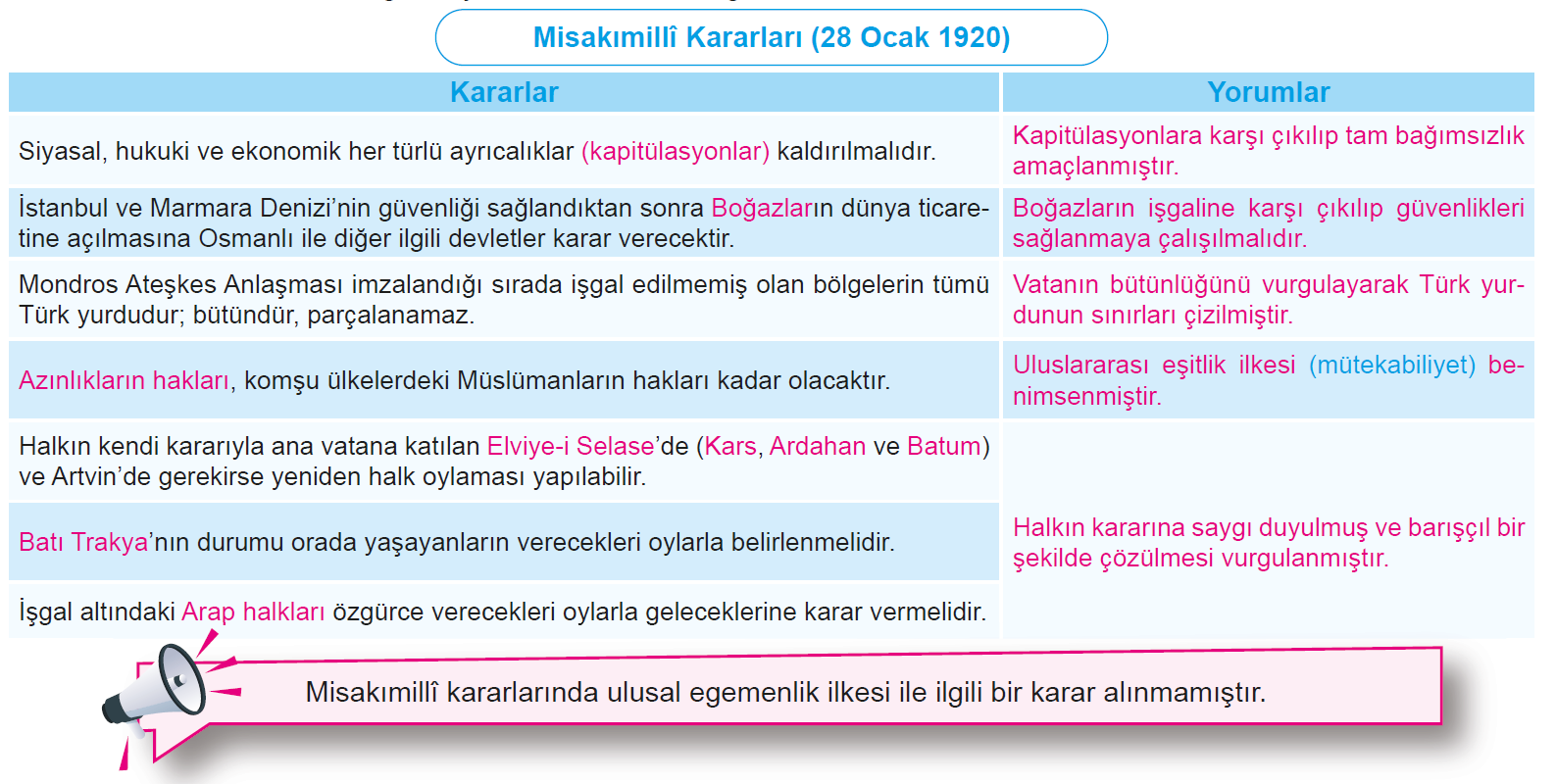 Misakımillî Kararları (28 Ocak 1920)

| Kararlar | Yorumlar |
|---|---|
| Siyasal, hukuki ve ekonomik her türlü ayrıcalıklar (kapitülasyonlar) kaldırılmalıdır. | Kapitülasyonlara karşı çıkılıp tam bağımsızlık amaçlanmıştır. |
| İstanbul ve Marmara Denizi'nin güvenliği sağlandıktan sonra Boğazların dünya ticaretine açılmasına Osmanlı ile diğer ilgili devletler karar verecektir. | Boğazların işgaline karşı çıkılıp güvenlikleri sağlanmaya çalışılmalıdır. |
| Mondros Ateşkes Anlaşması imzalandığı sırada işgal edilmemiş olan bölgelerin tümü Türk yurdudur; bütündür, parçalanamaz. | Vatanın bütünlüğünü vurgulayarak Türk yurdunun sınırları çizilmiştir. |
| Azınlıkların hakları, komşu ülkelerdeki Müslümanların hakları kadar olacaktır. | Uluslararası eşitlik ilkesi (mütekabiliyet) benimsenmiştir. |
| Halkın kendi kararıyla ana vatana katılan Elviye-i Selase'de (Kars, Ardahan ve Batum) ve Artvin'de gerekirse yeniden halk oylaması yapılabilir. | Halkın kararına saygı duyulmuş ve barışçıl bir şekilde çözülmesi vurgulanmıştır. |
| Batı Trakya'nın durumu orada yaşayanların verecekleri oylarla belirlenmelidir. | |
| İşgal altındaki Arap halkları özgürce verecekleri oylarla geleceklerine karar vermelidir. | |

Misakımillî kararlarında ulusal egemenlik ilkesi ile ilgili bir karar alınmamıştır.